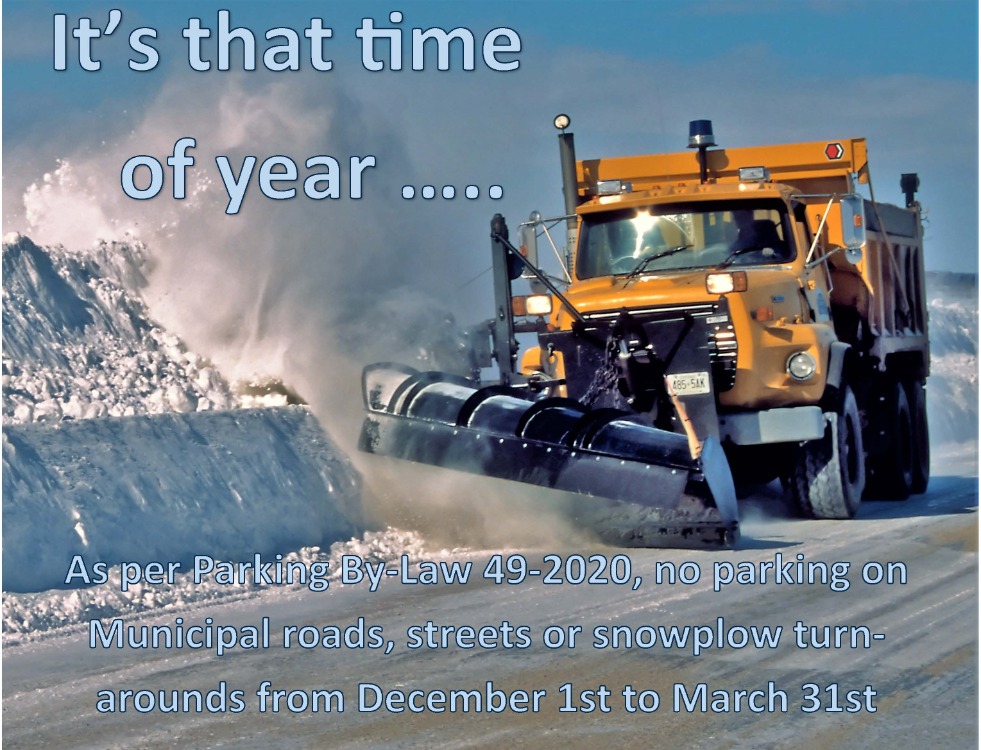 It's that time of year .....

As per Parking By-Law 49-2020, no parking on Municipal roads, streets or snowplow turn-arounds from December 1st to March 31st